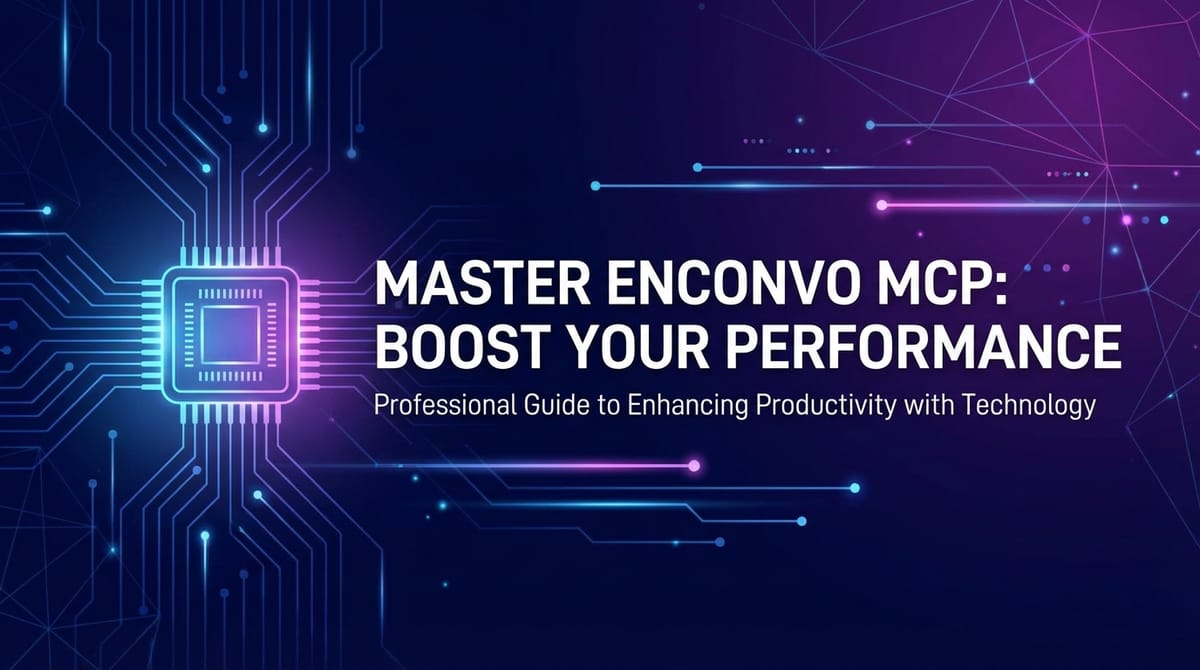 MASTER ENCONVO MCP: BOOST YOUR PERFORMANCE

Professional Guide to Enhancing Productivity with Technology